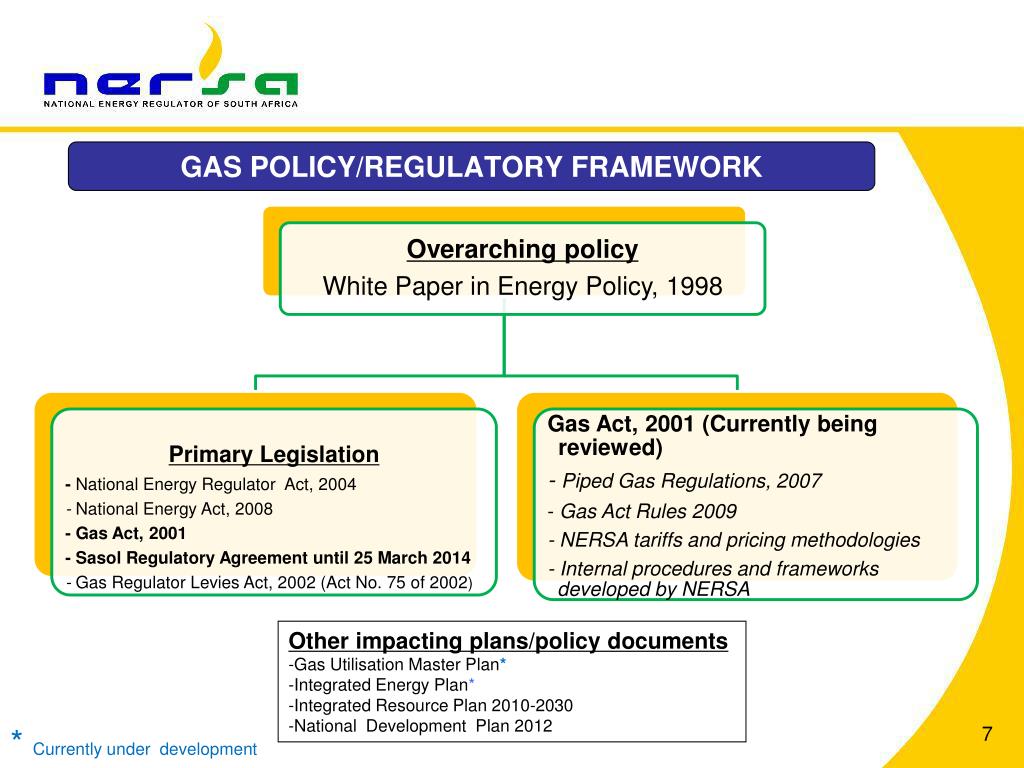 nersa
NATIONAL ENERGY REGULATOR OF SOUTH AFRICA

GAS POLICY/REGULATORY FRAMEWORK

Overarching policy
White Paper in Energy Policy, 1998

Primary Legislation
- National Energy Regulator Act, 2004
- National Energy Act, 2008
- Gas Act, 2001
- Sasol Regulatory Agreement until 25 March 2014
- Gas Regulator Levies Act, 2002 (Act No. 75 of 2002)

Gas Act, 2001 (Currently being reviewed)
- Piped Gas Regulations, 2007
- Gas Act Rules 2009
- NERSA tariffs and pricing methodologies
- Internal procedures and frameworks developed by NERSA

Other impacting plans/policy documents
-Gas Utilisation Master Plan*
-Integrated Energy Plan*
-Integrated Resource Plan 2010-2030
-National Development Plan 2012

* Currently under development

7